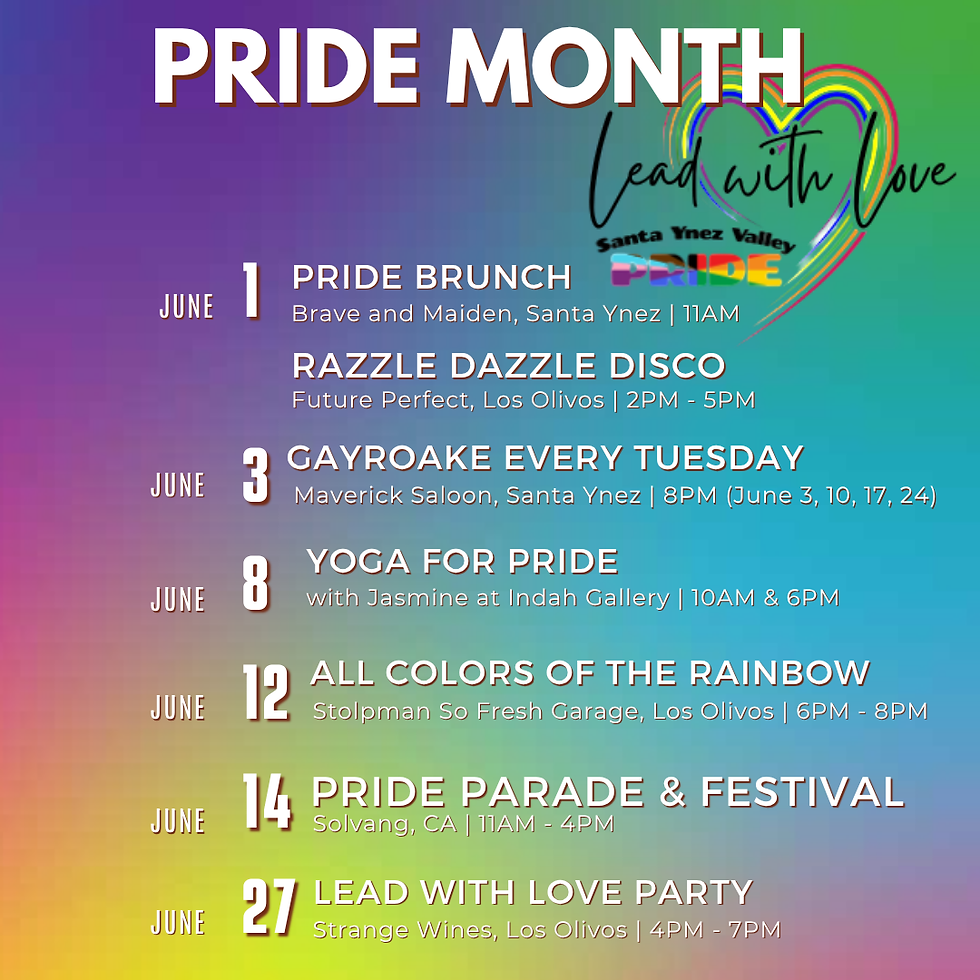 PRIDE MONTH

Lead with love

Santa Ynez Valley
PRIDE

JUNE 1 PRIDE BRUNCH
Brave and Maiden, Santa Ynez | 11AM

RAZZLE DAZZLE DISCO
Future Perfect, Los Olivos | 2PM - 5PM

JUNE 3 GAYROAKE EVERY TUESDAY
Maverick Saloon, Santa Ynez | 8PM (June 3, 10, 17, 24)

JUNE 8 YOGA FOR PRIDE
with Jasmine at Indah Gallery | 10AM & 6PM

JUNE 12 ALL COLORS OF THE RAINBOW
Stolpman So Fresh Garage, Los Olivos | 6PM - 8PM

JUNE 14 PRIDE PARADE & FESTIVAL
Solvang, CA | 11AM - 4PM

JUNE 27 LEAD WITH LOVE PARTY
Strange Wines, Los Olivos | 4PM - 7PM